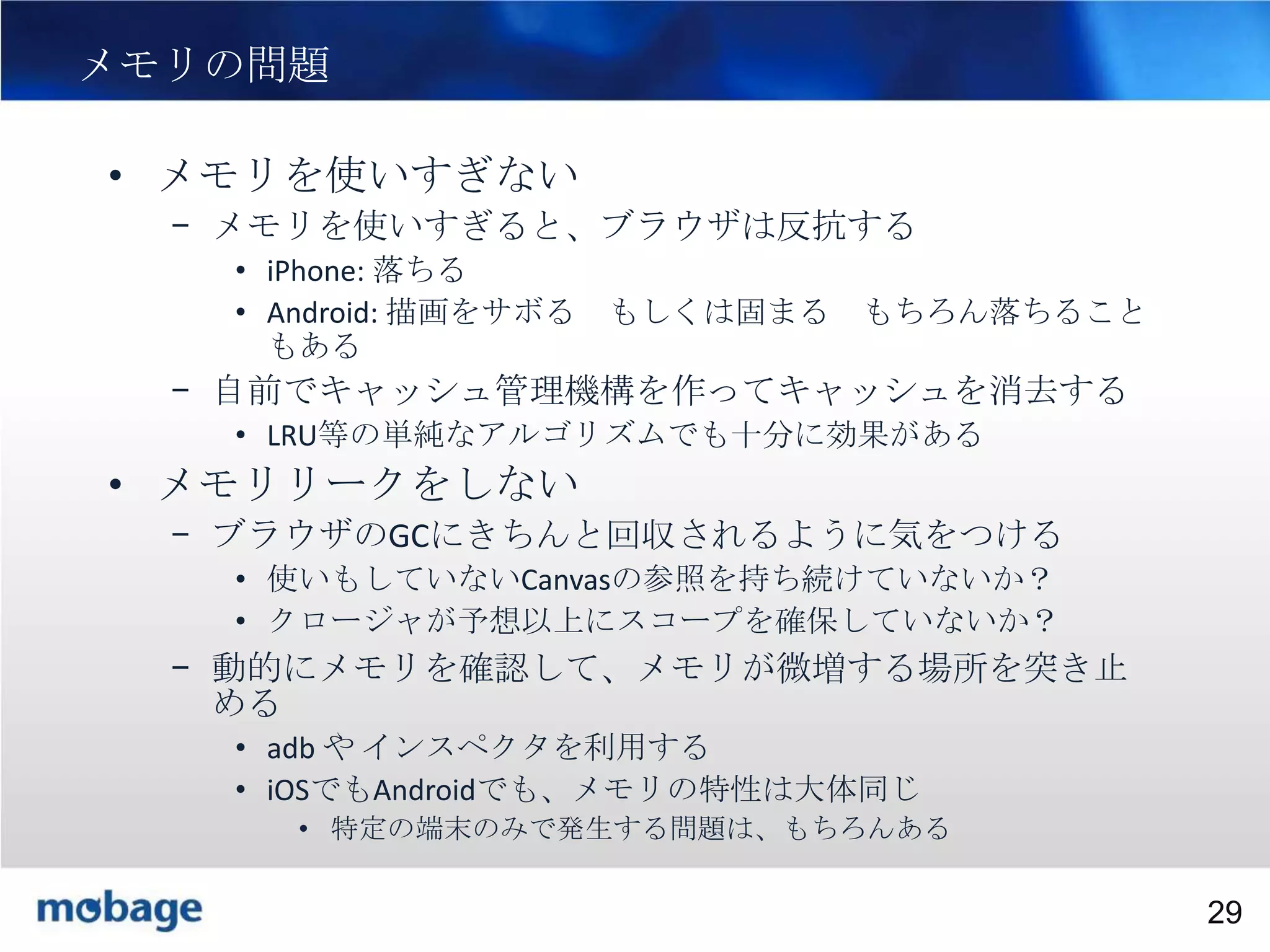 メモリの問題

• メモリを使いすぎない
  – メモリを使いすぎると、ブラウザは反抗する
    • iPhone: 落ちる
    • Android: 描画をサボる　もしくは固まる　もちろん落ちることもある
  – 自前でキャッシュ管理機構を作ってキャッシュを消去する
    • LRU等の単純なアルゴリズムでも十分に効果がある
• メモリリークをしない
  – ブラウザのGCにきちんと回収されるように気をつける
    • 使いもしていないCanvasの参照を持ち続けていないか？
    • クロージャが予想以上にスコープを確保していないか？
  – 動的にメモリを確認して、メモリが微増する場所を突き止める
    • adb やインスペクタを利用する
    • iOSでもAndroidでも、メモリの特性は大体同じ
      • 特定の端末のみで発生する問題は、もちろんある

mobage

29